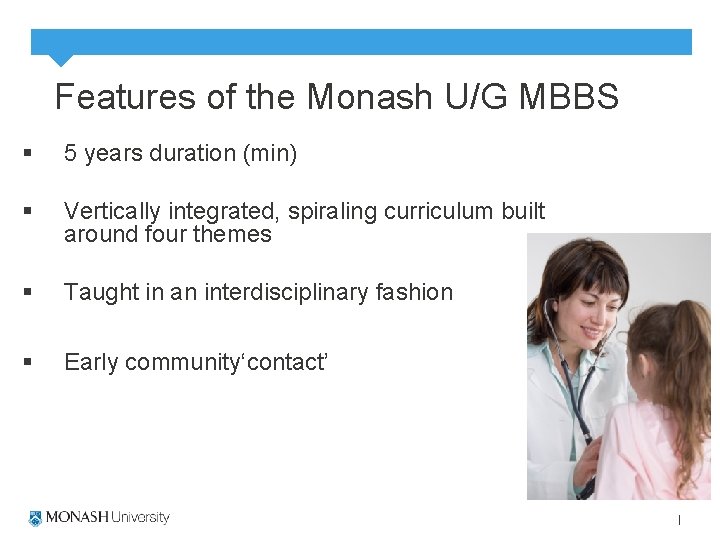 Features of the Monash U/G MBBS

▪ 5 years duration (min)

▪ Vertically integrated, spiraling curriculum built around four themes

▪ Taught in an interdisciplinary fashion

▪ Early community‘contact’

MONASH University

1